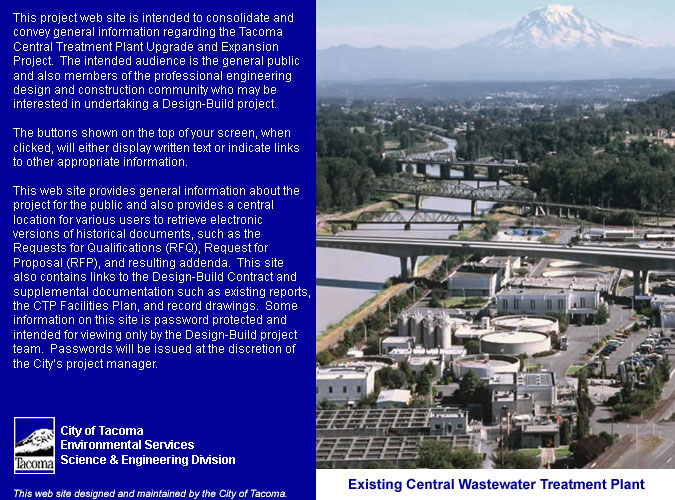 This project web site is intended to consolidate and convey general information regarding the Tacoma Central Treatment Plant Upgrade and Expansion Project. The intended audience is the general public and also members of the professional engineering design and construction community who may be interested in undertaking a Design-Build project.

The buttons shown on the top of your screen, when clicked, will either display written text or indicate links to other appropriate information.

This web site provides general information about the project for the public and also provides a central location for various users to retrieve electronic versions of historical documents, such as the Requests for Qualifications (RFQ), Request for Proposal (RFP), and resulting addenda. This site also contains links to the Design-Build Contract and supplemental documentation such as existing reports, the CTP Facilities Plan, and record drawings. Some information on this site is password protected and intended for viewing only by the Design-Build project team. Passwords will be issued at the discretion of the City's project manager.

Tacoma

City of Tacoma
Environmental Services
Science & Engineering Division

This web site designed and maintained by the City of Tacoma.

Existing Central Wastewater Treatment Plant